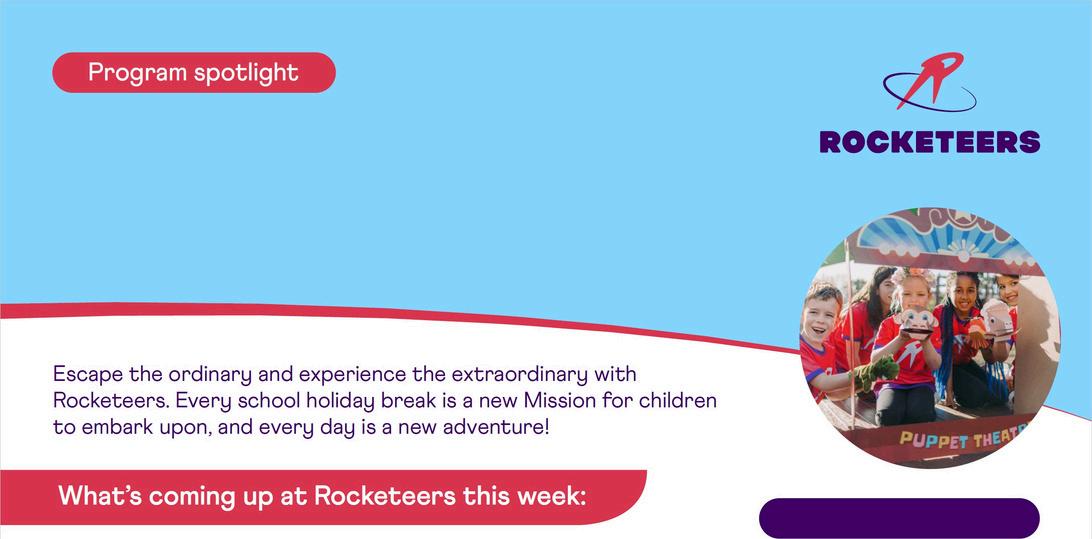 Program spotlight

ROCKETEERS

PUPPET THEATR

Escape the ordinary and experience the extraordinary with Rocketeers. Every school holiday break is a new Mission for children to embark upon, and every day is a new adventure!

What's coming up at Rocketeers this week: